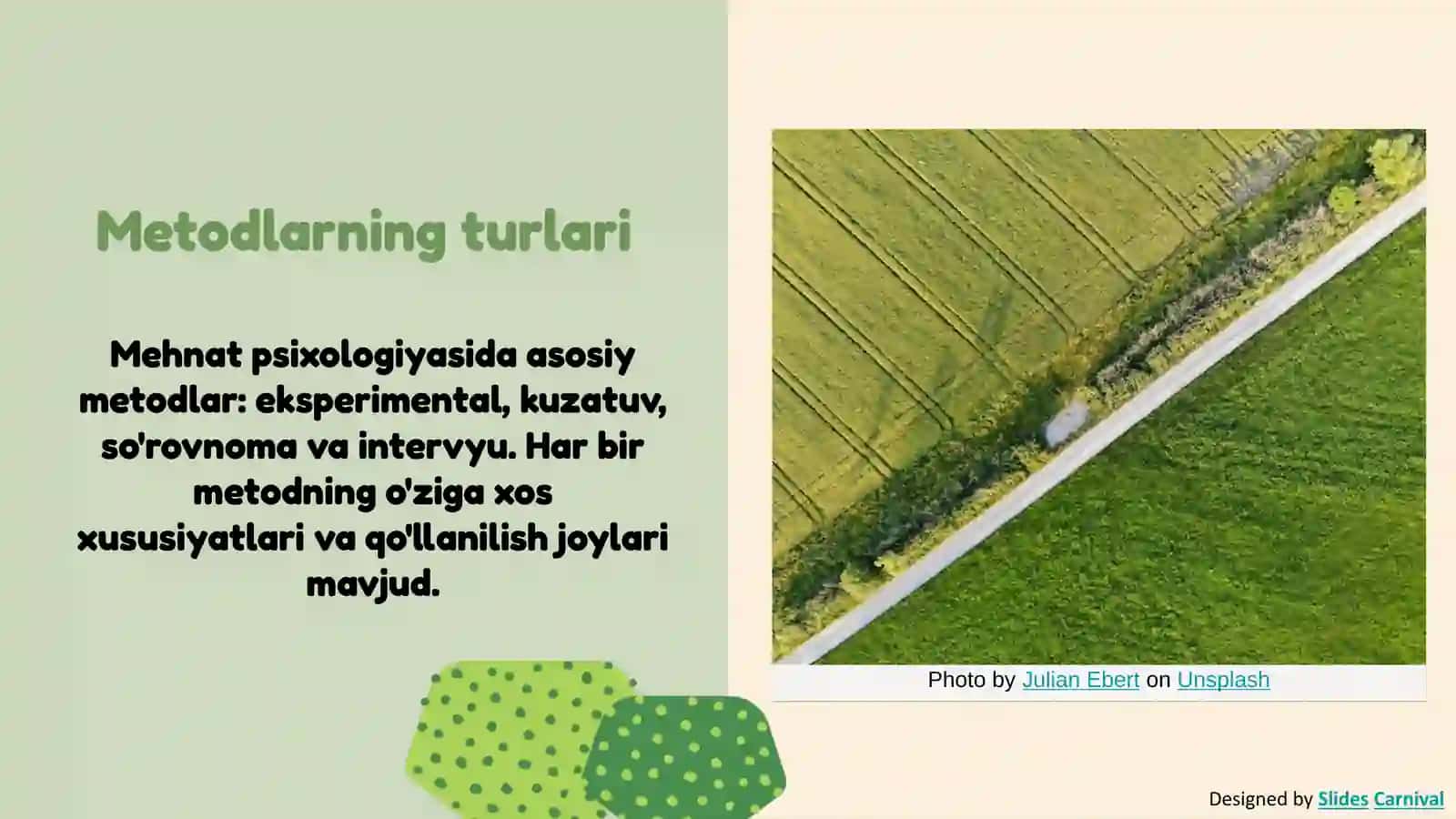 Metodlarning turlari

Mehnat psixologiyasida asosiy metodlar: eksperimental, kuzatuv, so'rovnoma va intervyu. Har bir metodning o'ziga xos xususiyatlari va qo'llanilish joylari mavjud.

Photo by Julian Ebert on Unsplash

Designed by Slides Carnival